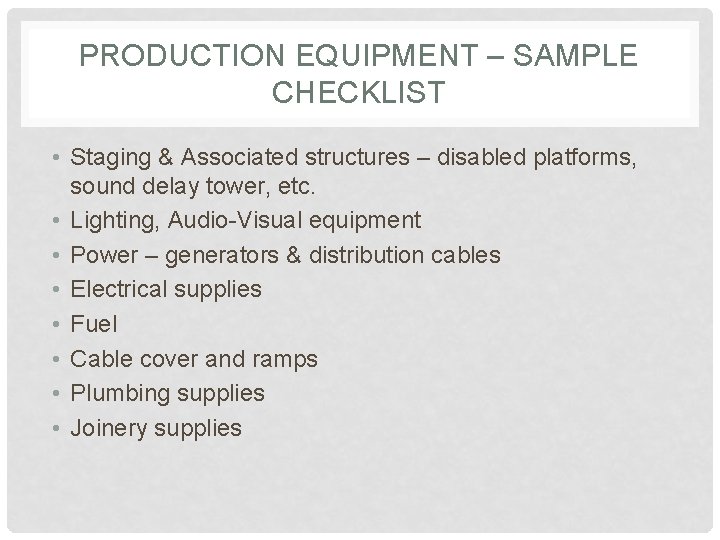 PRODUCTION EQUIPMENT – SAMPLE CHECKLIST

• Staging & Associated structures – disabled platforms, sound delay tower, etc.
• Lighting, Audio-Visual equipment
• Power – generators & distribution cables
• Electrical supplies
• Fuel
• Cable cover and ramps
• Plumbing supplies
• Joinery supplies